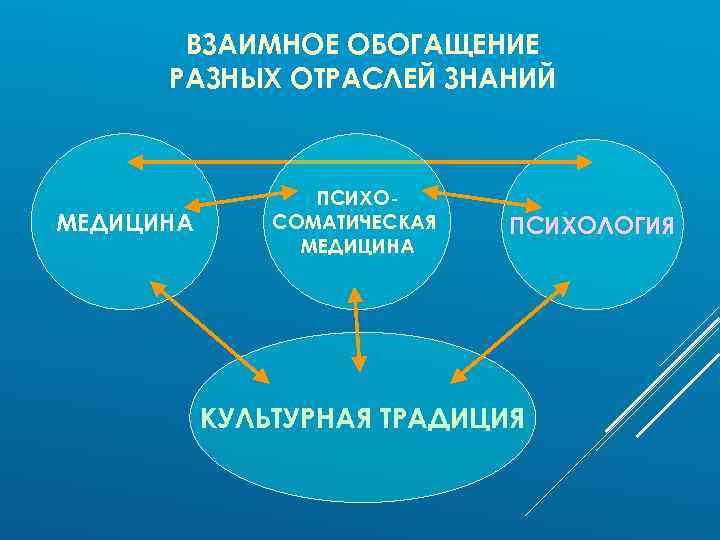 ВЗАИМНОЕ ОБОГАЩЕНИЕ РАЗНЫХ ОТРАСЛЕЙ ЗНАНИЙ

МЕДИЦИНА

ПСИХО-СОМАТИЧЕСКАЯ МЕДИЦИНА

ПСИХОЛОГИЯ

КУЛЬТУРНАЯ ТРАДИЦИЯ